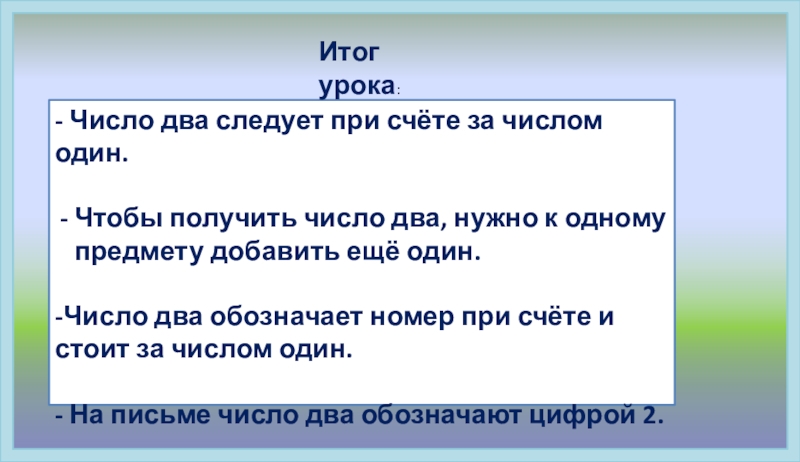 Итог урока:

- Число два следует при счёте за числом один.

- Чтобы получить число два, нужно к одному предмету добавить ещё один.

-Число два обозначает номер при счёте и стоит за числом один.

- На письме число два обозначают цифрой 2.